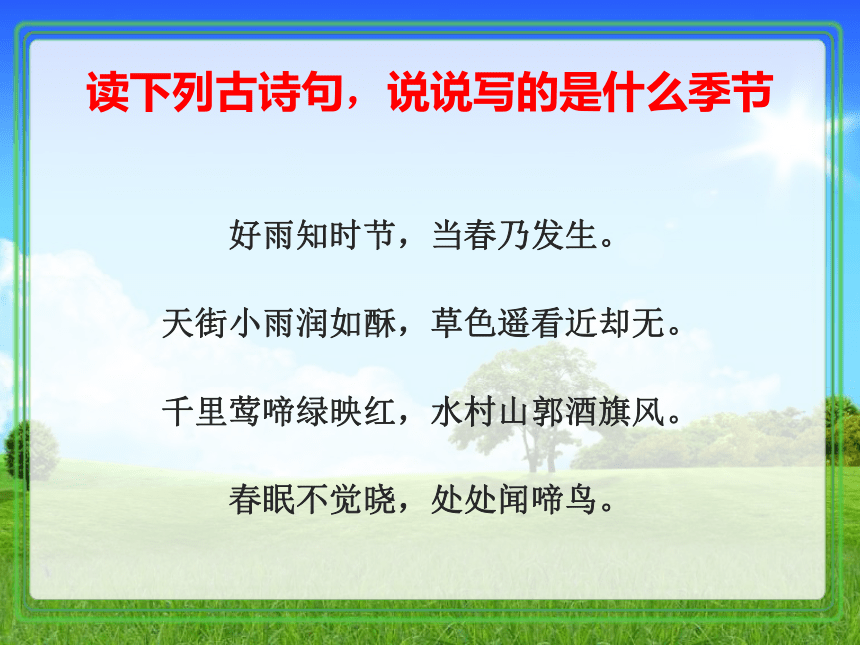 读下列古诗句，说说写的是什么季节

好雨知时节，当春乃发生。

天街小雨润如酥，草色遥看近却无。

千里莺啼绿映红，水村山郭酒旗风。

春眠不觉晓，处处闻啼鸟。